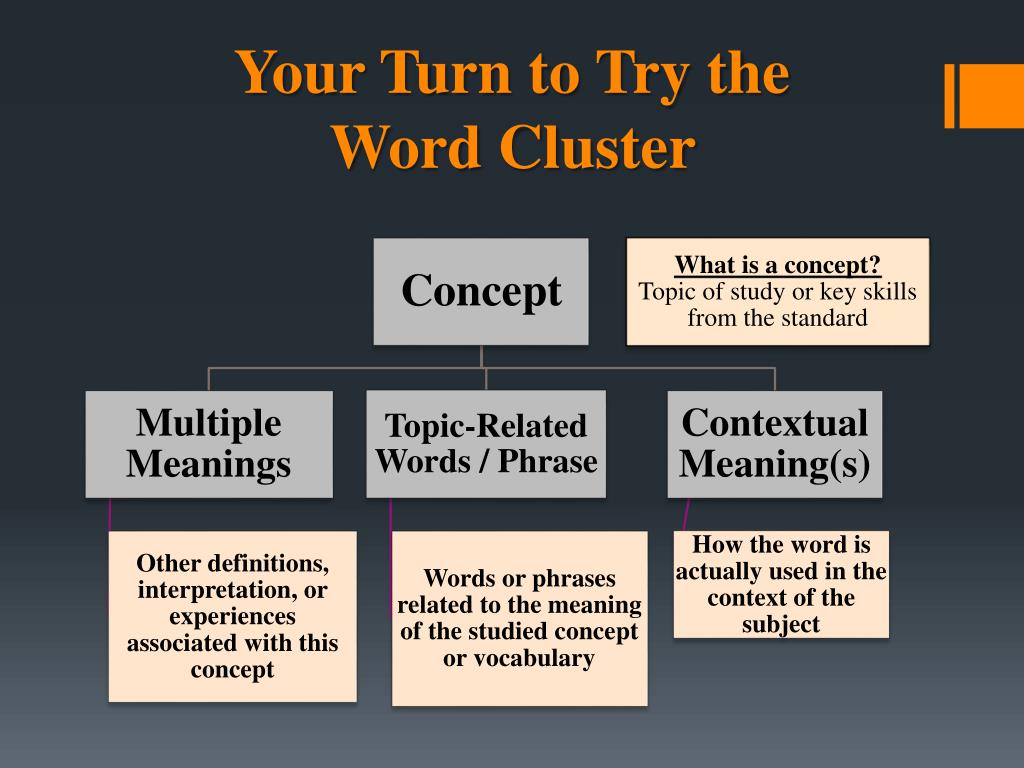 Your Turn to Try the Word Cluster

Concept

What is a concept?
Topic of study or key skills from the standard

Multiple Meanings

Topic-Related Words / Phrase

Contextual Meaning(s)

Other definitions, interpretation, or experiences associated with this concept

Words or phrases related to the meaning of the studied concept or vocabulary

How the word is actually used in the context of the subject